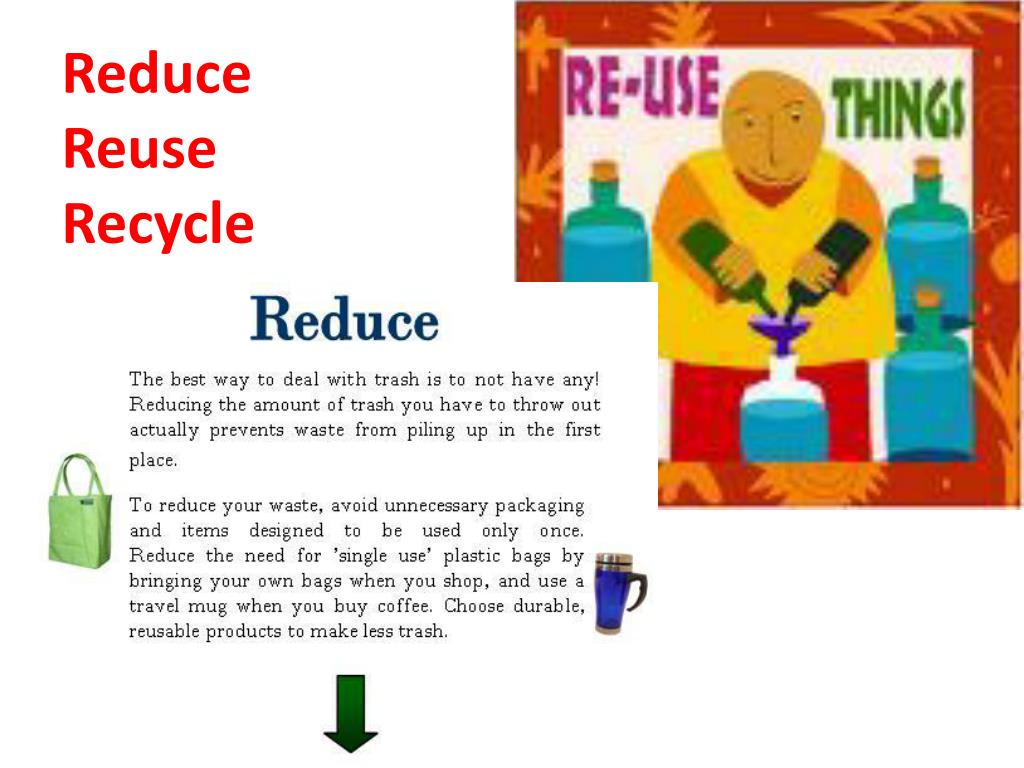 Reduce
Reuse
Recycle

RE-USE THINGS

Reduce

The best way to deal with trash is to not have any! Reducing the amount of trash you have to throw out actually prevents waste from piling up in the first place.

To reduce your waste, avoid unnecessary packaging and items designed to be used only once. Reduce the need for 'single use' plastic bags by bringing your own bags when you shop, and use a travel mug when you buy coffee. Choose durable, reusable products to make less trash.